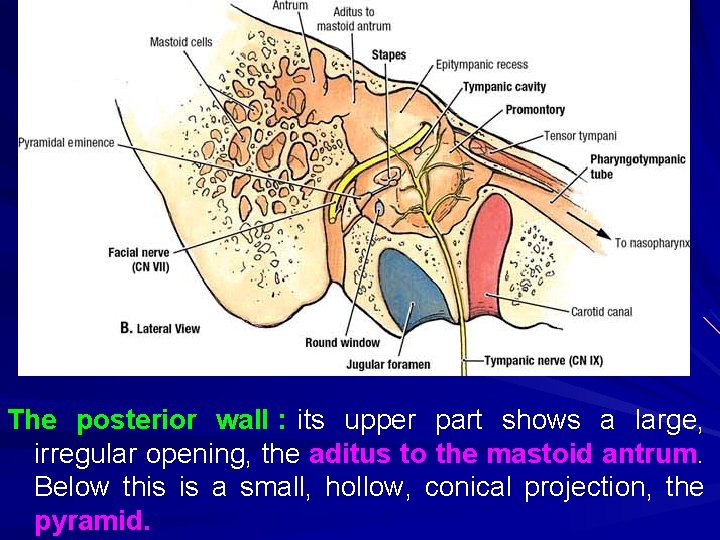 Antrum
Aditus to mastoid antrum
Mastoid cells
Stapes
Epitympanic recess
Tympanic cavity
Promontory
Tensor tympani
Pyramidal eminence
Pharyngotympanic tube
To nasopharynx
Facial nerve (CN VII)
Carotid canal
B. Lateral View
Round window
Jugular foramen
Tympanic nerve (CN IX)

The posterior wall : its upper part shows a large, irregular opening, the aditus to the mastoid antrum. Below this is a small, hollow, conical projection, the pyramid.